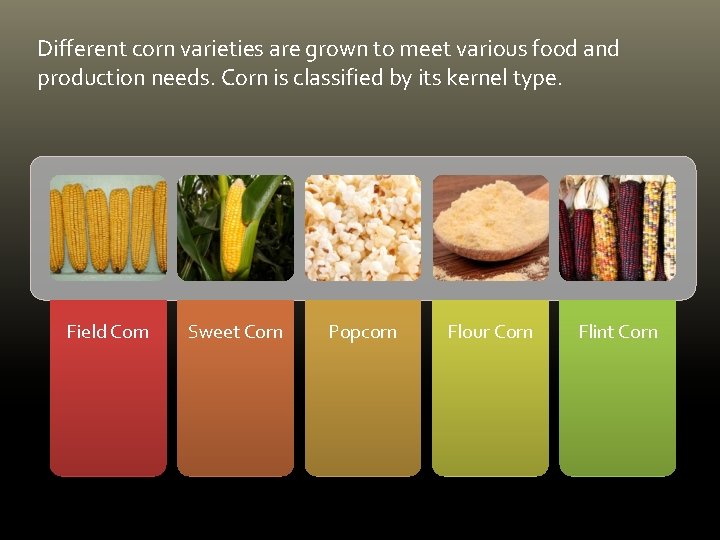 Different corn varieties are grown to meet various food and production needs. Corn is classified by its kernel type.

Field Corn

Sweet Corn

Popcorn

Flour Corn

Flint Corn